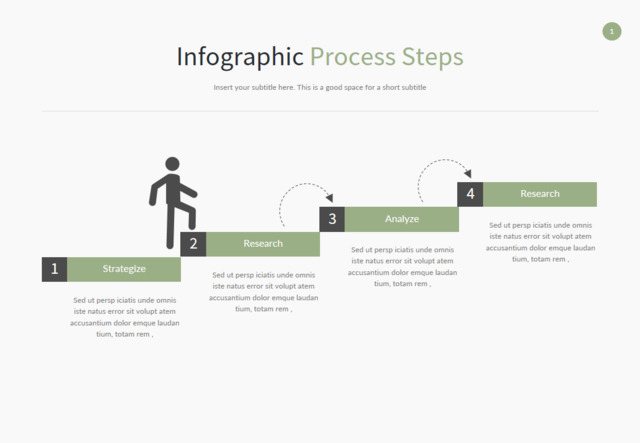 1

Infographic Process Steps

Insert your subtitle here. This is a good space for a short subtitle

1 Strategize

Sed ut persp iciatis unde omnis iste natus error sit volupt atem accusantium dolor emque laudan tium, totam rem ,

2 Research

Sed ut persp iciatis unde omnis iste natus error sit volupt atem accusantium dolor emque laudan tium, totam rem ,

3 Analyze

Sed ut persp iciatis unde omnis iste natus error sit volupt atem accusantium dolor emque laudan tium, totam rem ,

4 Research

Sed ut persp iciatis unde omnis iste natus error sit volupt atem accusantium dolor emque laudan tium, totam rem ,